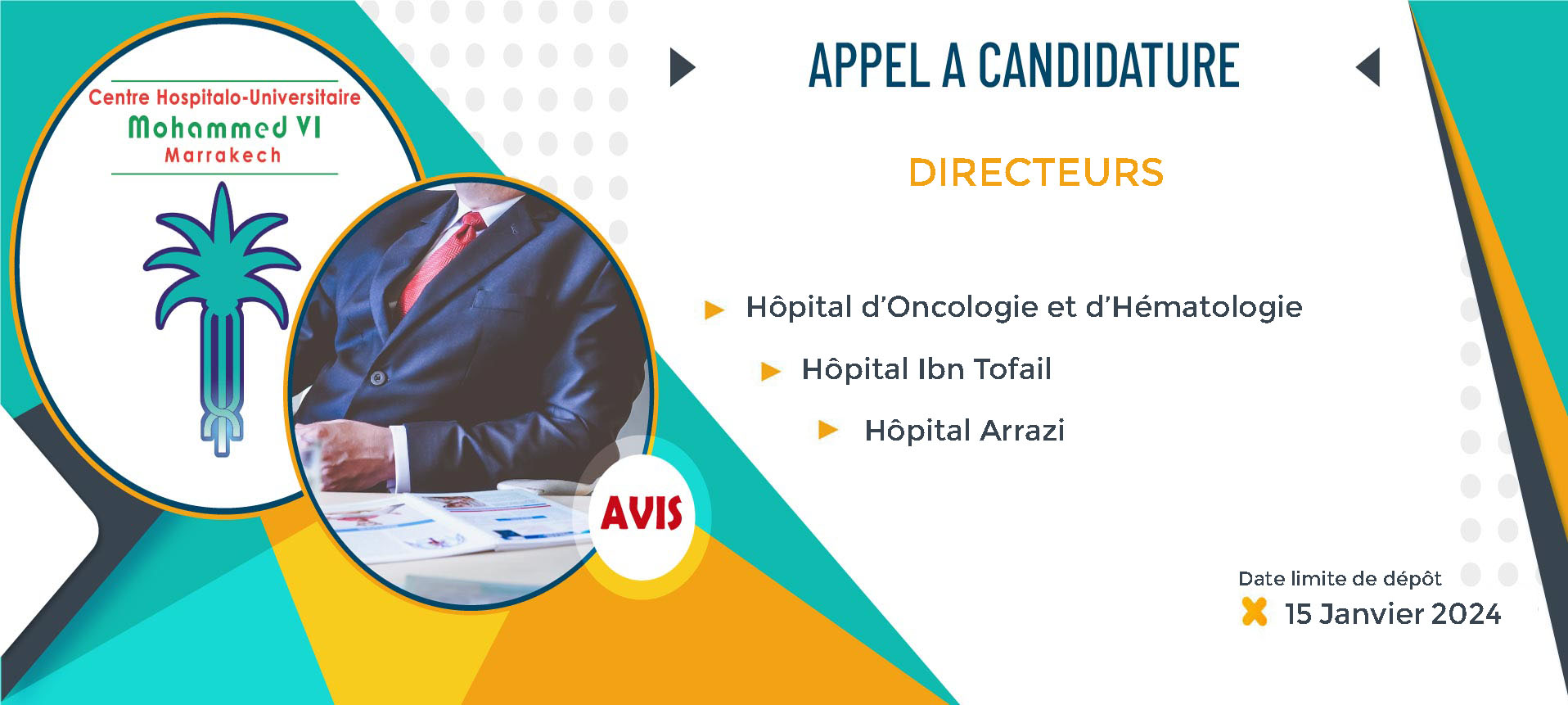 Centre Hospitalo-Universitaire
Mohammed VI
Marrakech

AVIS

APPEL A CANDIDATURE

DIRECTEURS

Hôpital d'Oncologie et d'Hématologie

Hôpital Ibn Tofail

Hôpital Arrazi

Date limite de dépôt
15 Janvier 2024